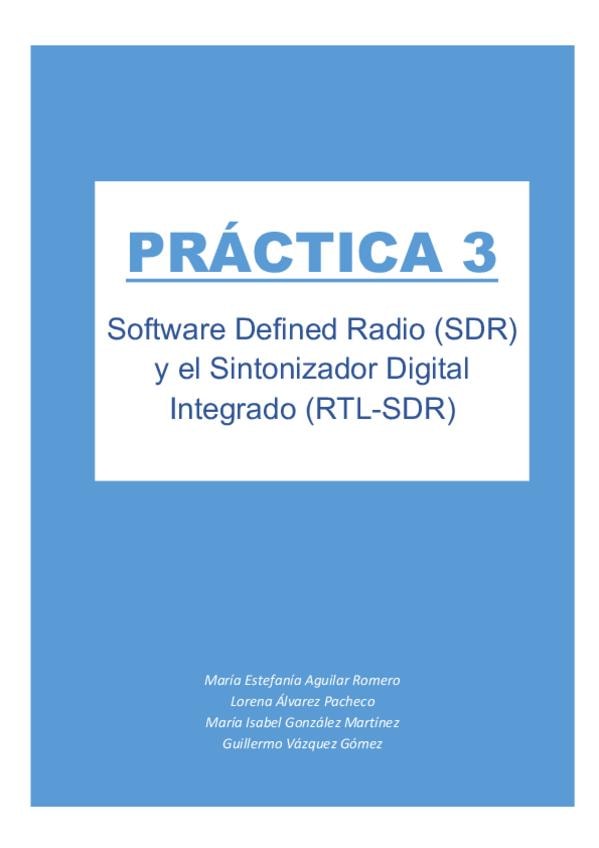 PRÁCTICA 3

Software Defined Radio (SDR) y el Sintonizador Digital Integrado (RTL-SDR)

María Estefanía Aguilar Romero
Lorena Álvarez Pacheco
María Isabel González Martínez
Guillermo Vázquez Gómez